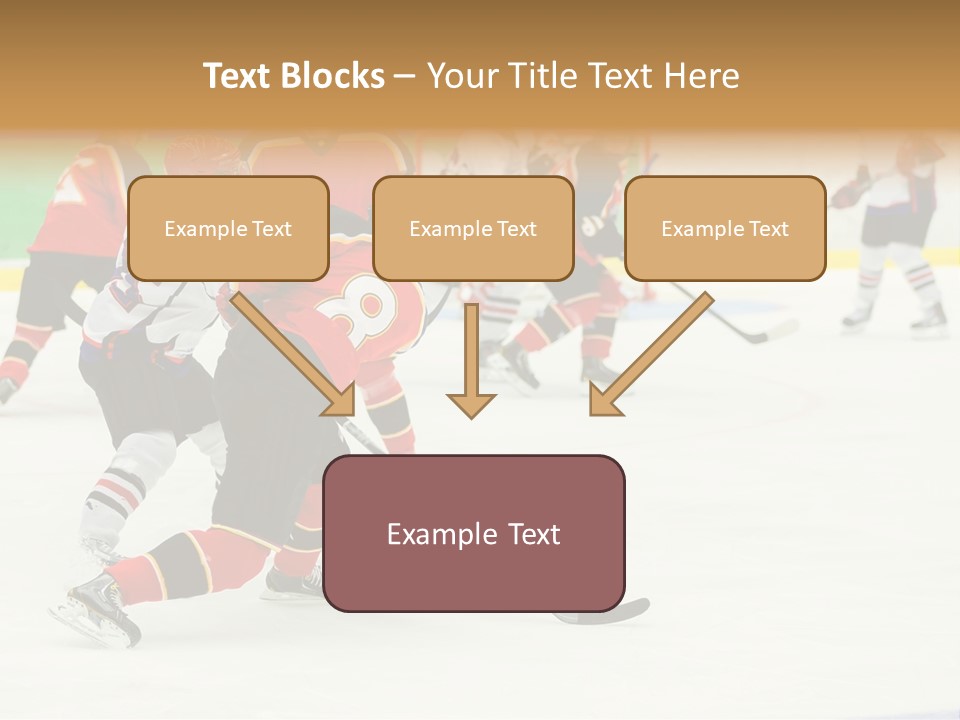 Text Blocks – Your Title Text Here

Example Text

Example Text

Example Text

Example Text